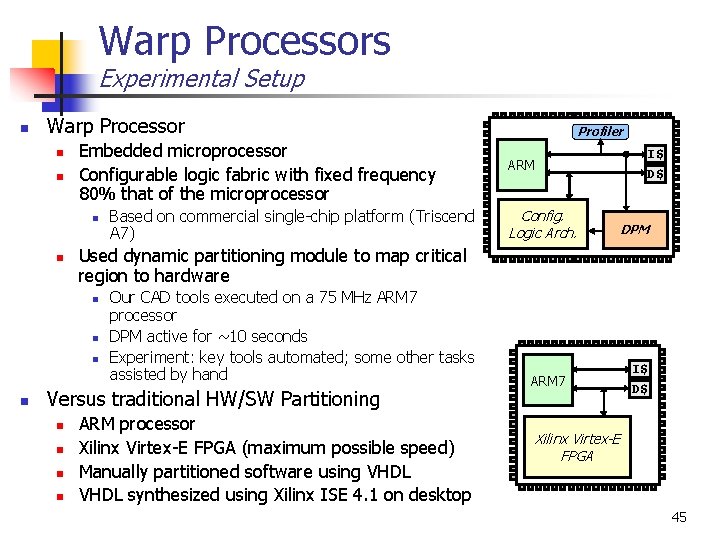 Warp Processors
Experimental Setup

Warp Processor
Embedded microprocessor
Configurable logic fabric with fixed frequency 80% that of the microprocessor
Based on commercial single-chip platform (Triscend A7)
Used dynamic partitioning module to map critical region to hardware
Our CAD tools executed on a 75 MHz ARM7 processor
DPM active for ~10 seconds
Experiment: key tools automated; some other tasks assisted by hand

Versus traditional HW/SW Partitioning
ARM processor
Xilinx Virtex-E FPGA (maximum possible speed)
Manually partitioned software using VHDL
VHDL synthesized using Xilinx ISE 4.1 on desktop

Profiler
ARM
I$
D$
Config. Logic Arch.
DPM

ARM7
I$
D$
Xilinx Virtex-E FPGA

45